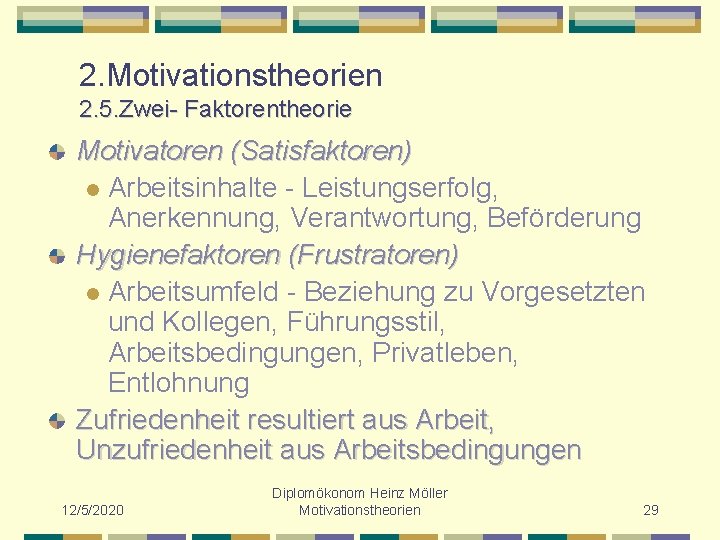 2.Motivationstheorien
2.5.Zwei- Faktorentheorie

Motivatoren (Satisfaktoren)

Arbeitsinhalte - Leistungserfolg, Anerkennung, Verantwortung, Beförderung

Hygienefaktoren (Frustratoren)

Arbeitsumfeld - Beziehung zu Vorgesetzten und Kollegen, Führungsstil, Arbeitsbedingungen, Privatleben, Entlohnung

Zufriedenheit resultiert aus Arbeit, Unzufriedenheit aus Arbeitsbedingungen

12/5/2020

Diplomökonom Heinz Möller
Motivationstheorien

29